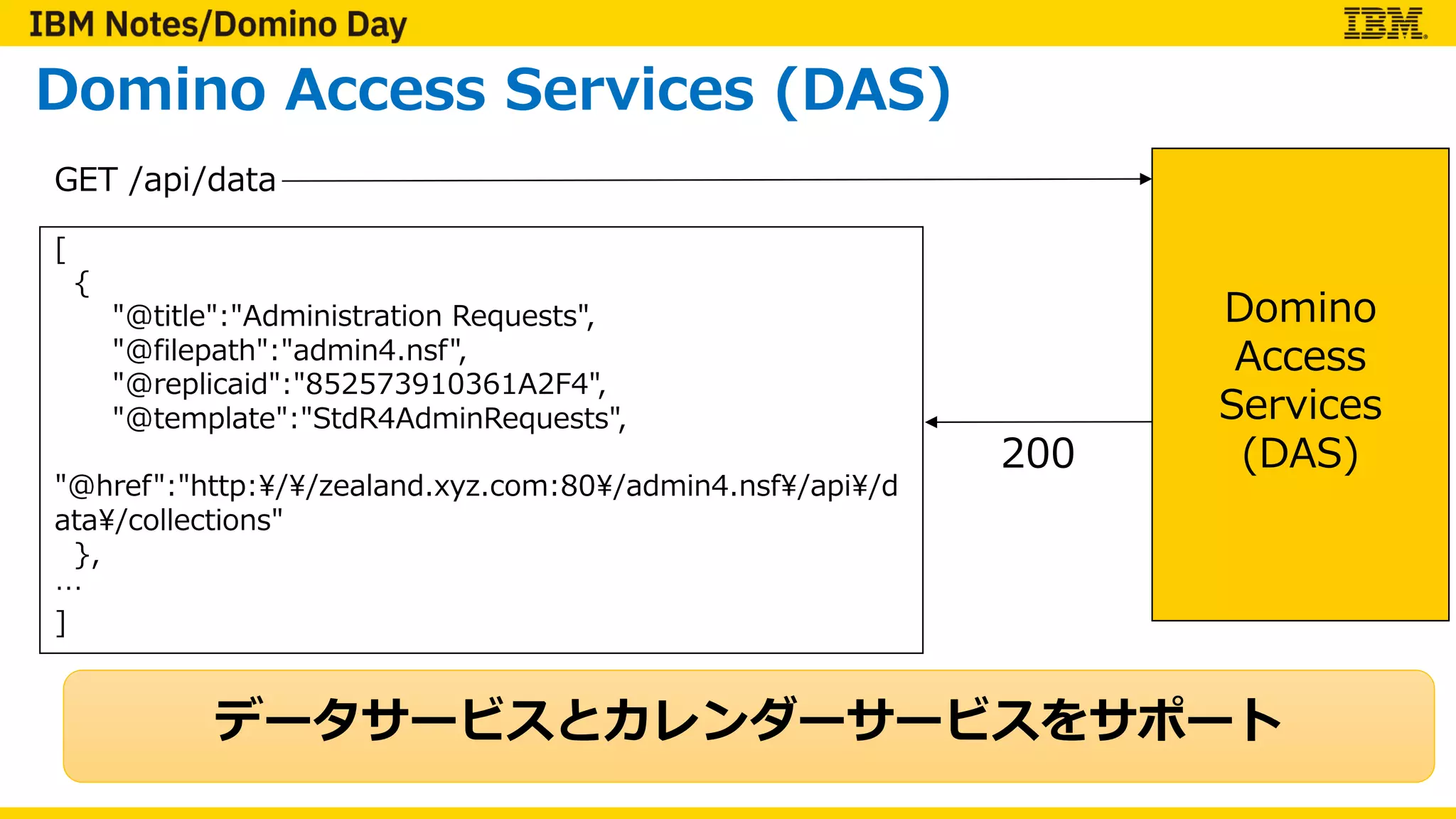 IBM Notes/Domino Day

IBM

Domino Access Services (DAS)

GET /api/data

[
{
"@title":"Administration Requests",
"@filepath":"admin4.nsf",
"@replicaid":"852573910361A2F4",
"@template":"StdR4AdminRequests",

"@href":"http:¥/¥/zealand.xyz.com:80¥/admin4.nsf¥/api¥/data¥/collections"
},
…
]

200

Domino Access Services (DAS)

データサービスとカレンダーサービスをサポート